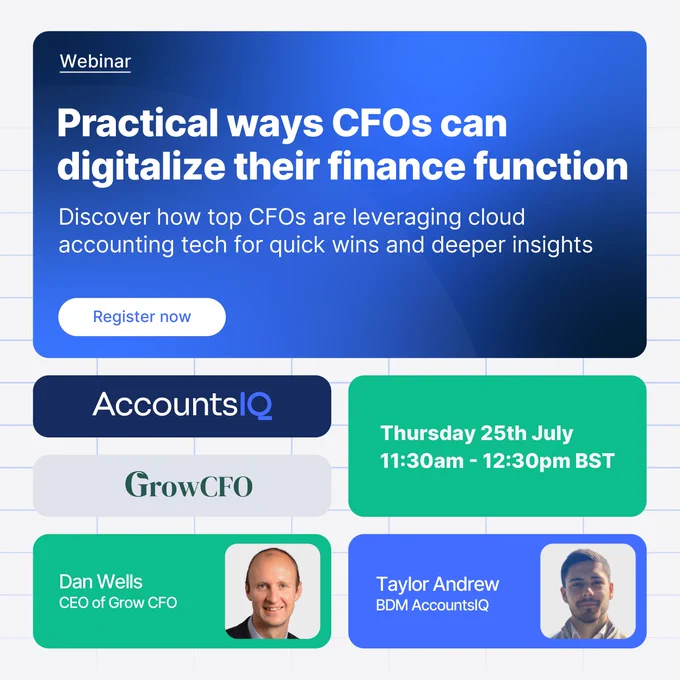 Webinar

Practical ways CFOs can digitalize their finance function

Discover how top CFOs are leveraging cloud accounting tech for quick wins and deeper insights

Register now

AccountsIQ

GrowCFO

Thursday 25th July
11:30am - 12:30pm BST

Dan Wells
CEO of Grow CFO

Taylor Andrew
BDM AccountsIQ